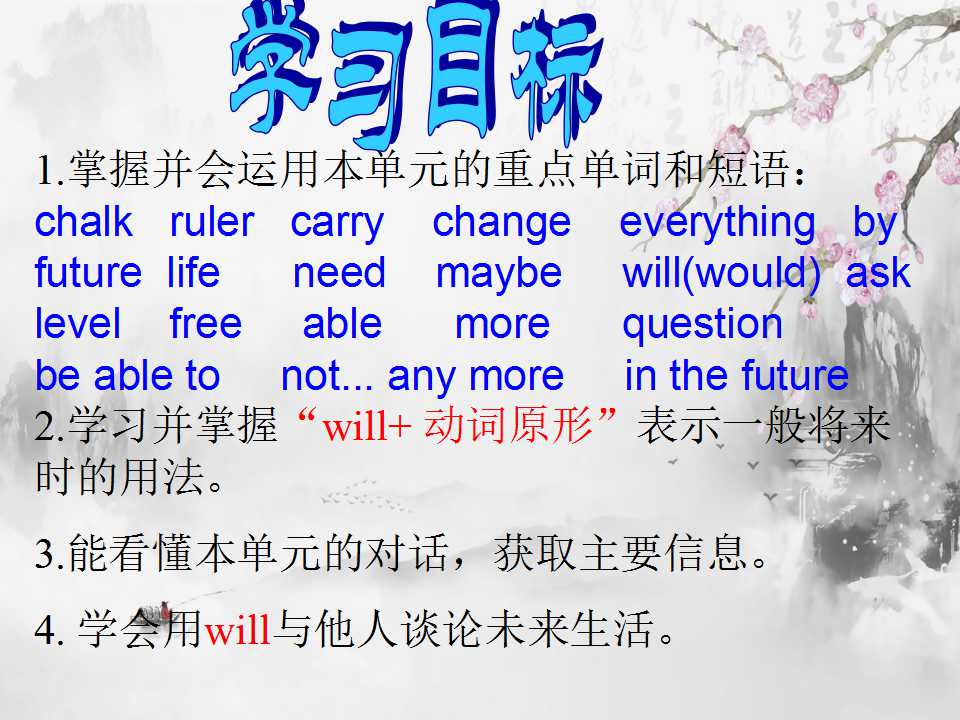 学习目标

1.掌握并会运用本单元的重点单词和短语：
chalk ruler carry change everything by
future life need maybe will(would) ask
level free able more question
be able to not... any more in the future

2.学习并掌握“will+ 动词原形”表示一般将来时的用法。

3.能看懂本单元的对话，获取主要信息。

4. 学会用will与他人谈论未来生活。